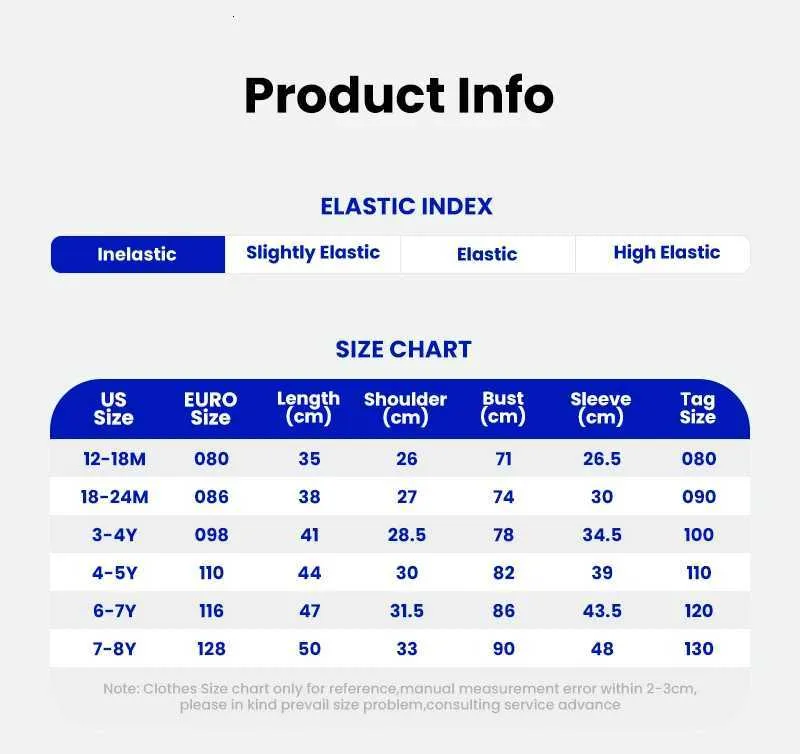 Product Info

ELASTIC INDEX

| Inelastic | Slightly Elastic | Elastic | High Elastic |
|---|---|---|---|

SIZE CHART

| US Size | EURO Size | Length (cm) | Shoulder (cm) | Bust (cm) | Sleeve (cm) | Tag Size |
|---|---|---|---|---|---|---|
| 12-18M | 080 | 35 | 26 | 71 | 26.5 | 080 |
| 18-24M | 086 | 38 | 27 | 74 | 30 | 090 |
| 3-4Y | 098 | 41 | 28.5 | 78 | 34.5 | 100 |
| 4-5Y | 110 | 44 | 30 | 82 | 39 | 110 |
| 6-7Y | 116 | 47 | 31.5 | 86 | 43.5 | 120 |
| 7-8Y | 128 | 50 | 33 | 90 | 48 | 130 |

Note: Clothes Size chart only for reference,manual measurement error within 2-3cm, please in kind prevail size problem,consulting service advance